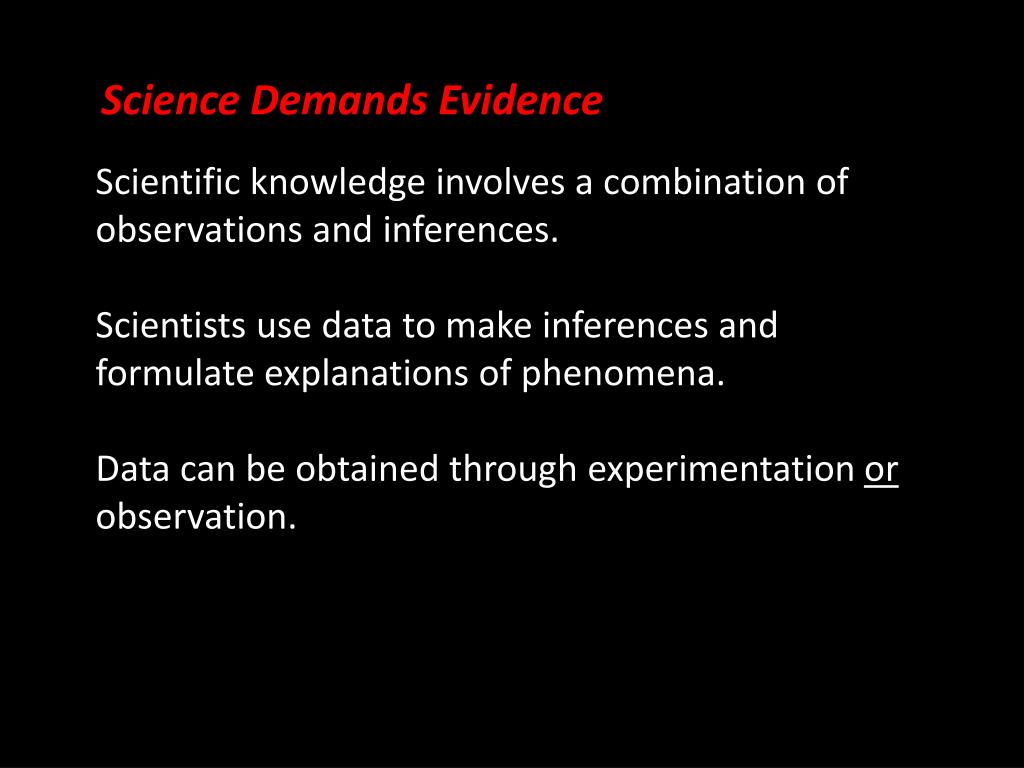 Science Demands Evidence

Scientific knowledge involves a combination of observations and inferences.

Scientists use data to make inferences and formulate explanations of phenomena.

Data can be obtained through experimentation or observation.